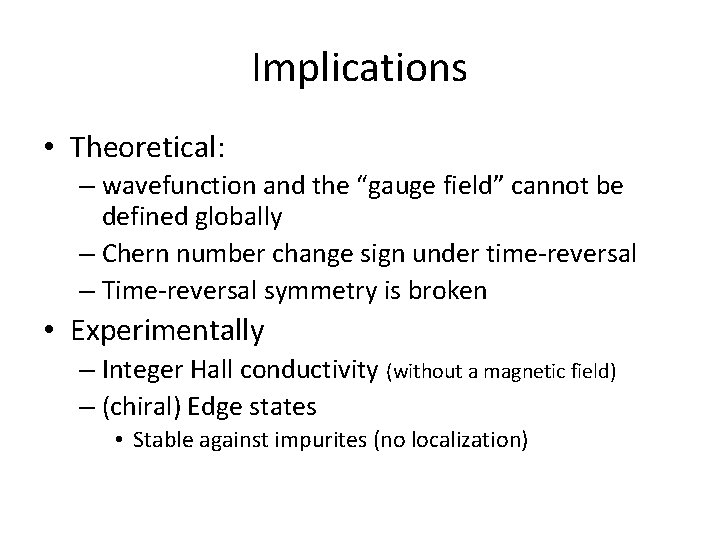 Implications

• Theoretical:
– wavefunction and the “gauge field” cannot be defined globally
– Chern number change sign under time-reversal
– Time-reversal symmetry is broken

• Experimentally
– Integer Hall conductivity (without a magnetic field)
– (chiral) Edge states
• Stable against impurites (no localization)